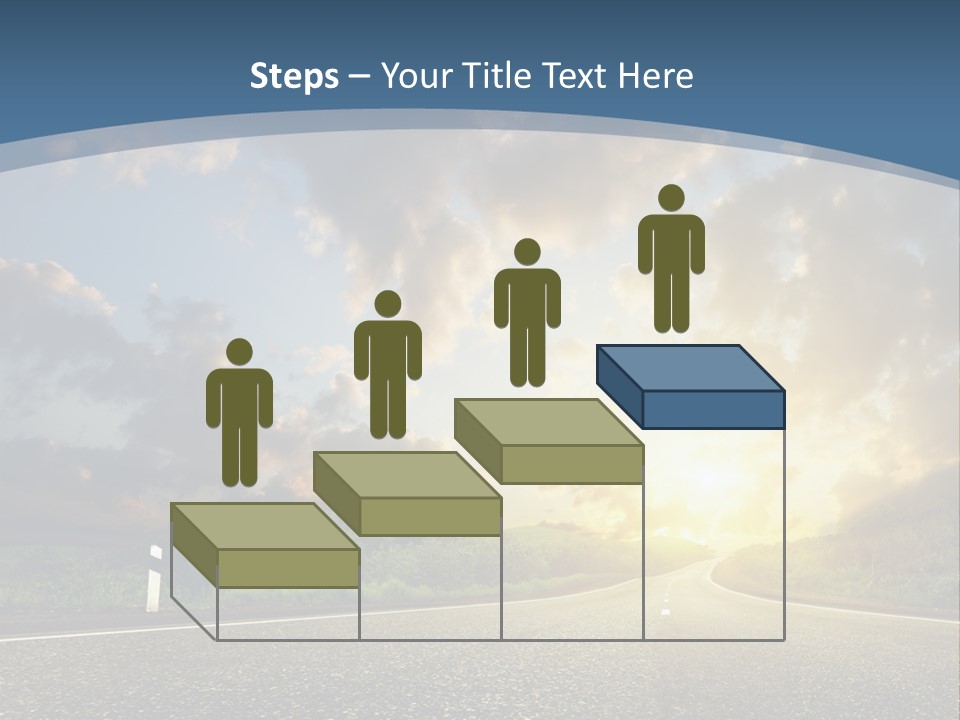 Steps – Your Title Text Here